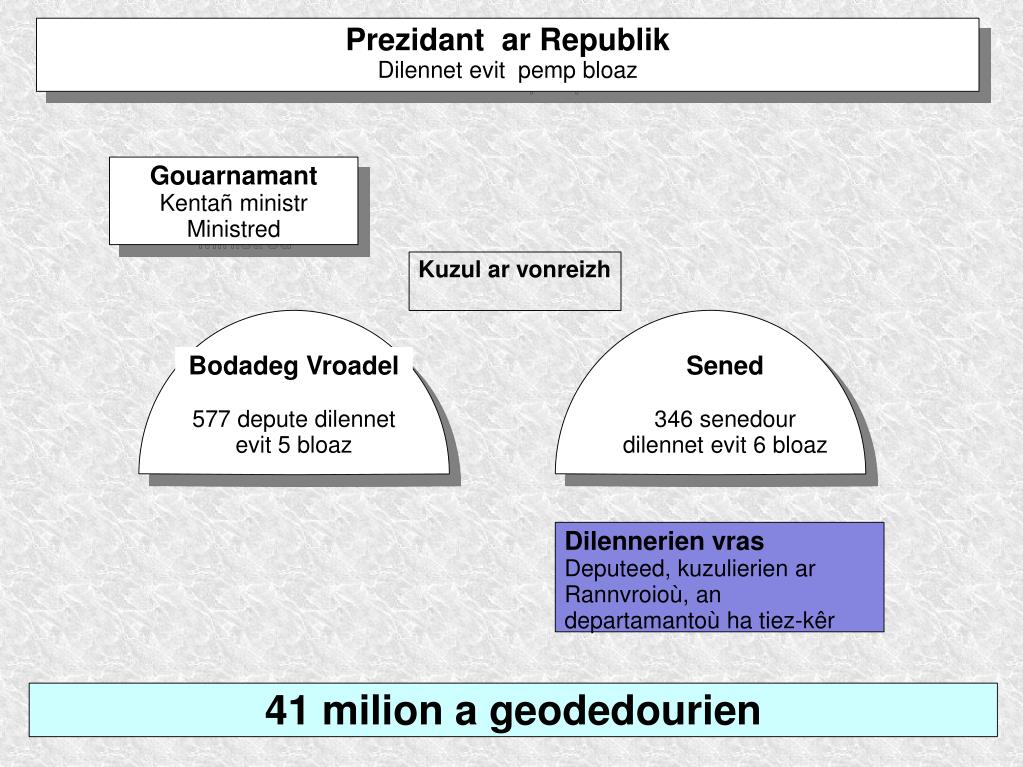 Prezidant ar Republik
Dilennet evit pemp bloaz

Gouarnamant
Kentañ ministr
Ministred

Kuzul ar vonreizh

Bodadeg Vroadel

577 depute dilennet evit 5 bloaz

Sened

346 senedour dilennet evit 6 bloaz

Dilennerien vras
Deputeed, kuzulierien ar Rannvroioù, an departamantoù ha tiez-kêr

41 milion a geodedourien